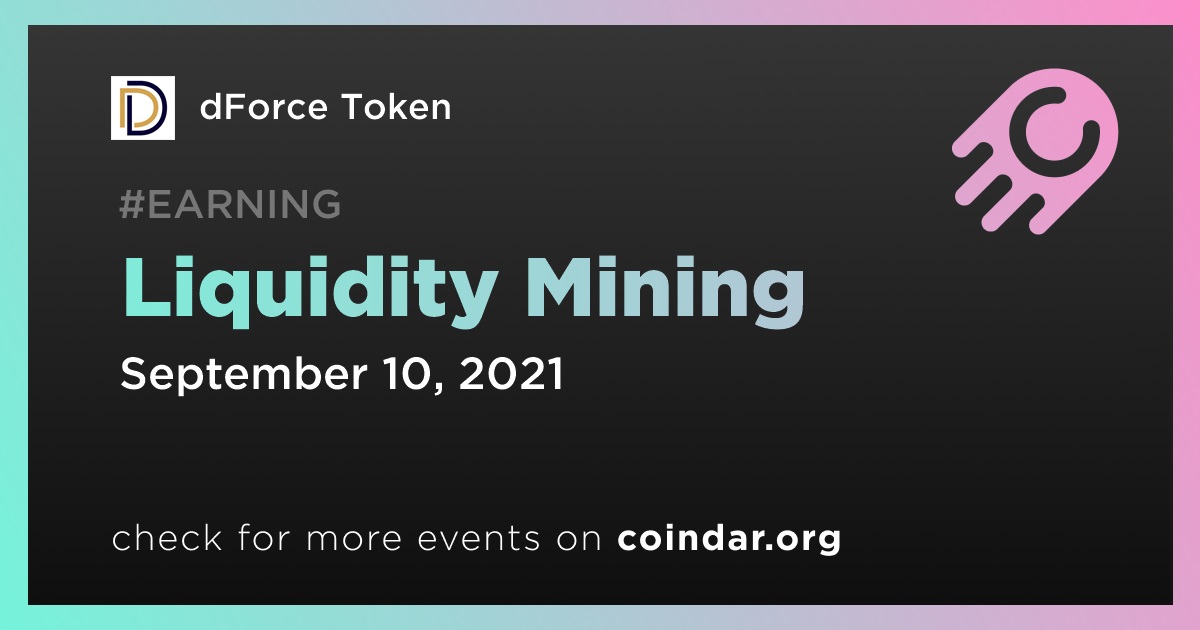 dForce Token

#EARNING

Liquidity Mining

September 10, 2021

check for more events on coindar.org